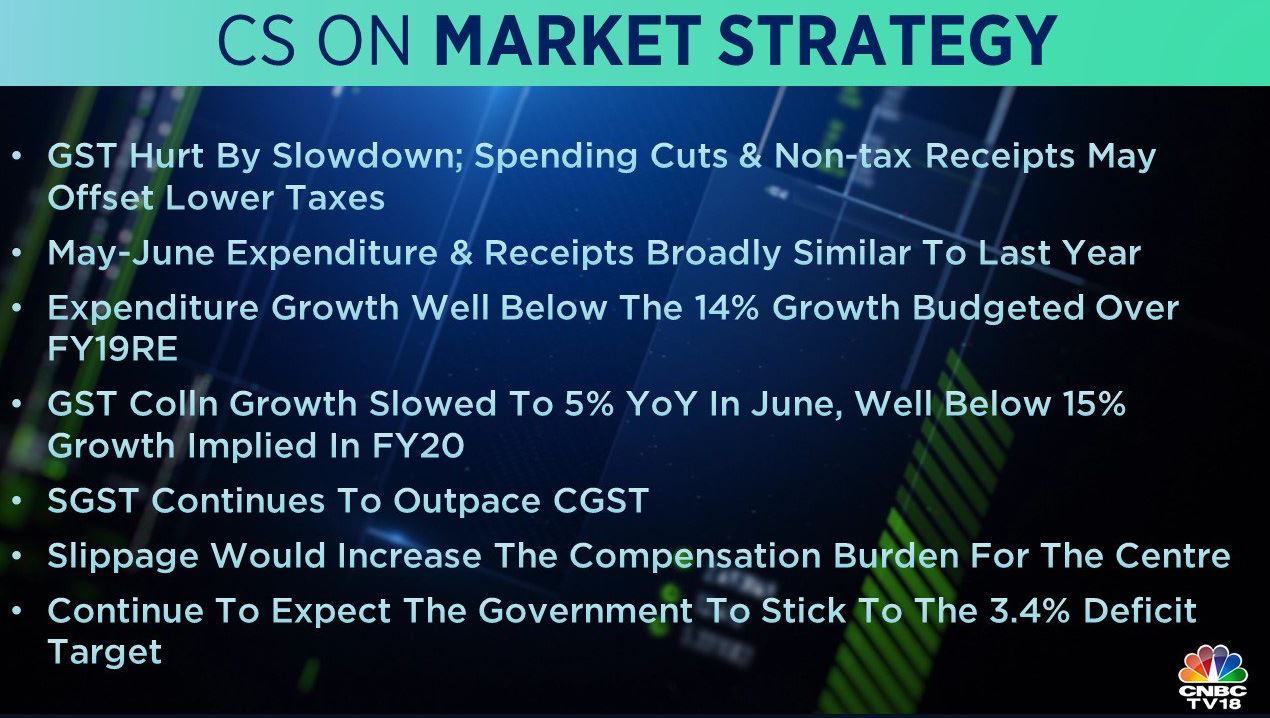 CS ON MARKET STRATEGY

• GST Hurt By Slowdown; Spending Cuts & Non-tax Receipts May Offset Lower Taxes

• May-June Expenditure & Receipts Broadly Similar To Last Year

• Expenditure Growth Well Below The 14% Growth Budgeted Over FY19RE

• GST Colln Growth Slowed To 5% YoY In June, Well Below 15% Growth Implied In FY20

• SGST Continues To Outpace CGST

• Slippage Would Increase The Compensation Burden For The Centre

• Continue To Expect The Government To Stick To The 3.4% Deficit Target

CNBC TV18